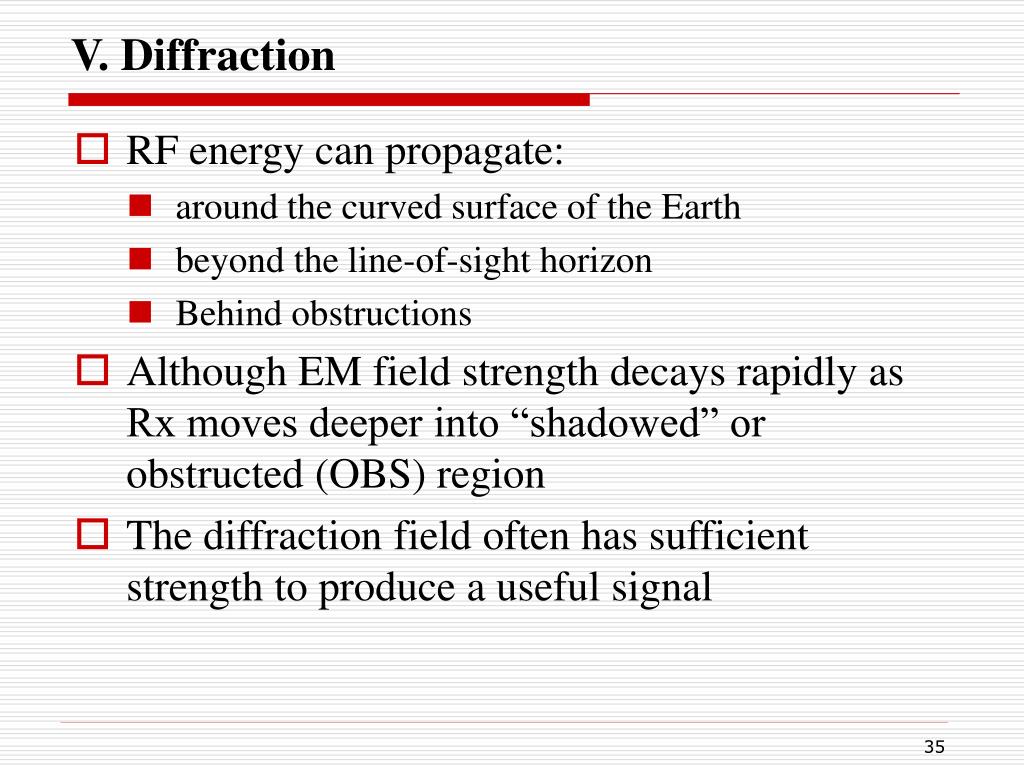 V. Diffraction

RF energy can propagate:

around the curved surface of the Earth

beyond the line-of-sight horizon

Behind obstructions

Although EM field strength decays rapidly as Rx moves deeper into “shadowed” or obstructed (OBS) region

The diffraction field often has sufficient strength to produce a useful signal

35